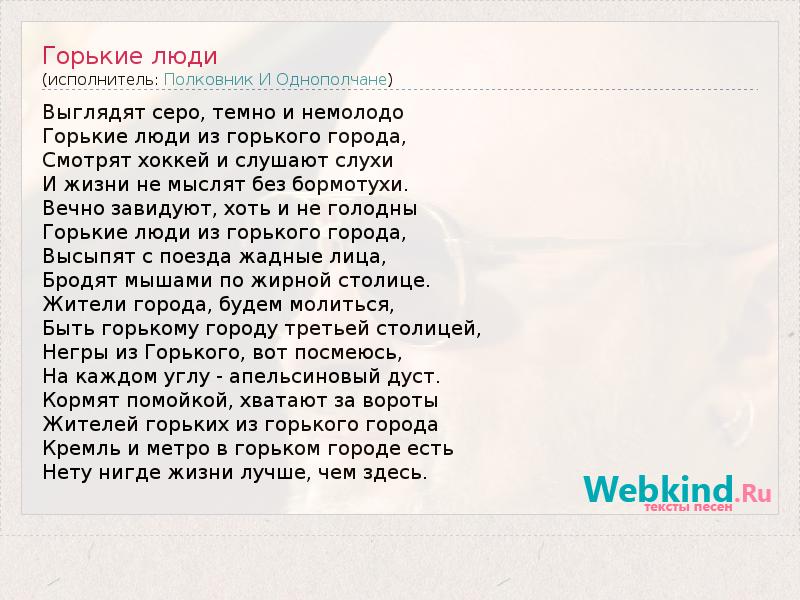 Горькие люди
(исполнитель: Полковник И Однополчане)

Выглядят серо, темно и немолодо
Горькие люди из горького города,
Смотрят хоккей и слушают слухи
И жизни не мыслят без бормотухи.
Вечно завидуют, хоть и не голодны
Горькие люди из горького города,
Высыпят с поезда жадные лица,
Бродят мышами по жирной столице.
Жители города, будем молиться,
Быть горькому городу третьей столицей,
Негры из Горького, вот посмеюсь,
На каждом углу - апельсиновый дуст.
Кормят помойкой, хватают за вороты
Жителей горьких из горького города
Кремль и метро в горьком городе есть
Нету нигде жизни лучше, чем здесь.

Webkind.Ru
тексты песен